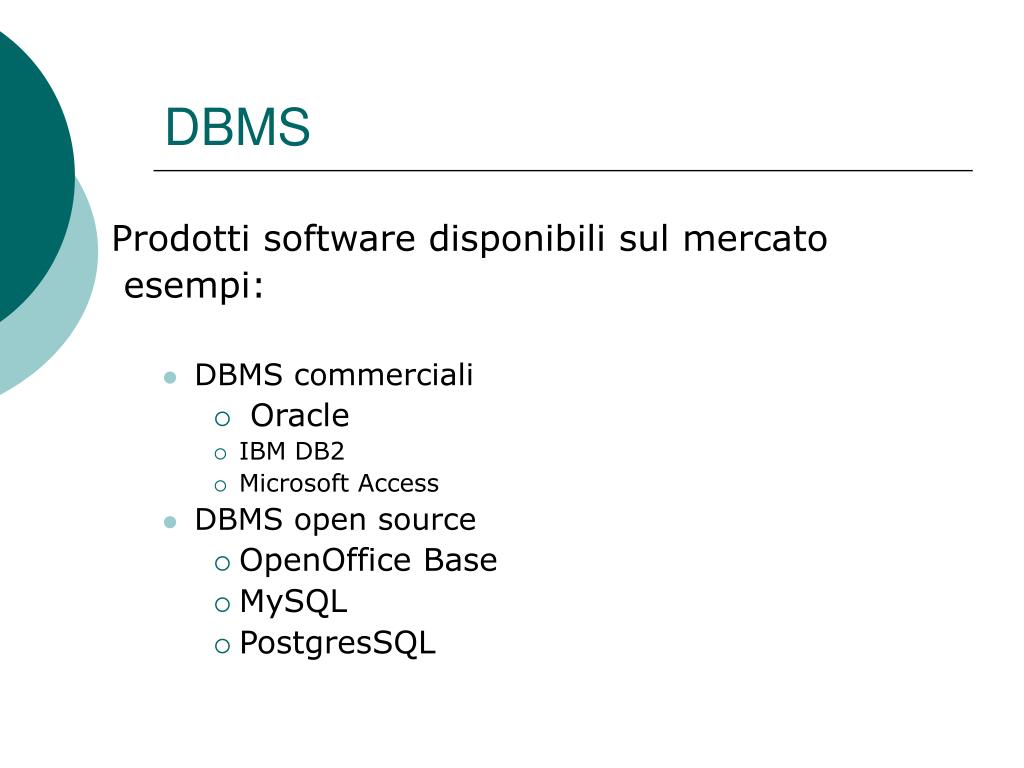 DBMS

Prodotti software disponibili sul mercato esempi:

- DBMS commerciali
  - Oracle
  - IBM DB2
  - Microsoft Access
- DBMS open source
  - OpenOffice Base
  - MySQL
  - PostgresSQL